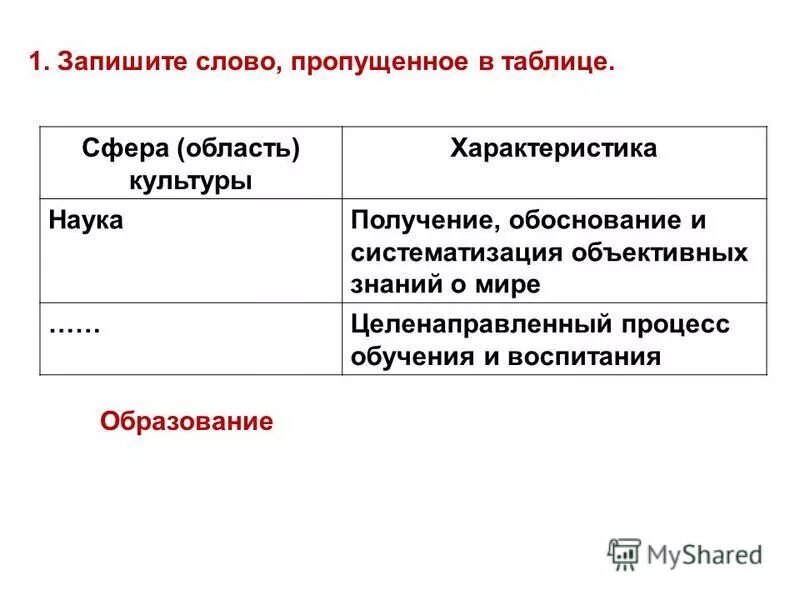 1. Запишите слово, пропущенное в таблице.

| Сфера (область) культуры | Характеристика |
|---|---|
| Наука | Получение, обоснование и систематизация объективных знаний о мире |
| …… | Целенаправленный процесс обучения и воспитания |

Образование

MyShared